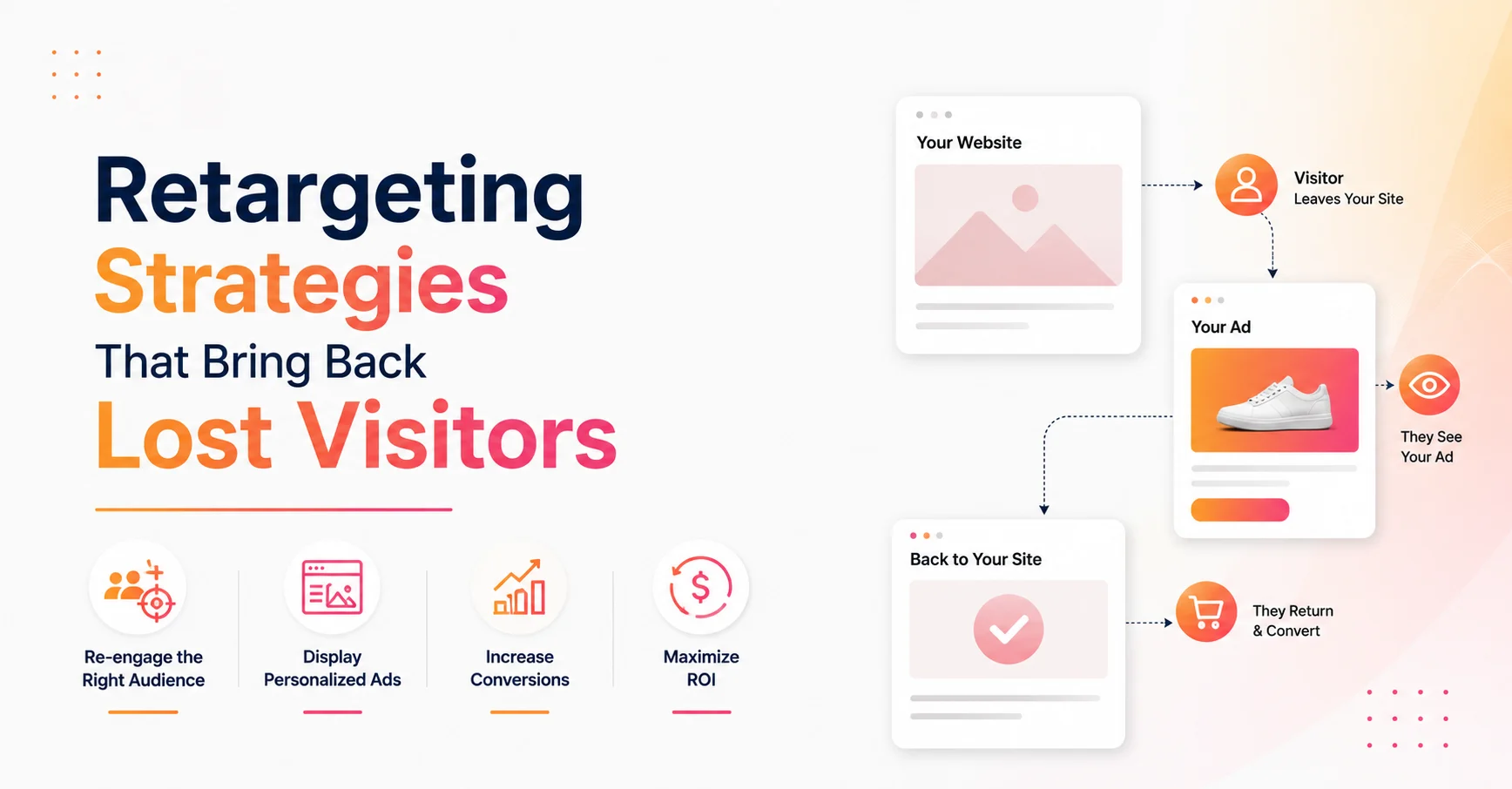 Retargeting Strategies That Bring Back Lost Visitors

Re-engage the Right Audience

Display Personalized Ads

Increase Conversions

Maximize ROI

Your Website

Visitor
Leaves Your Site

Your Ad

They See Your Ad

Back to Your Site

They Return & Convert